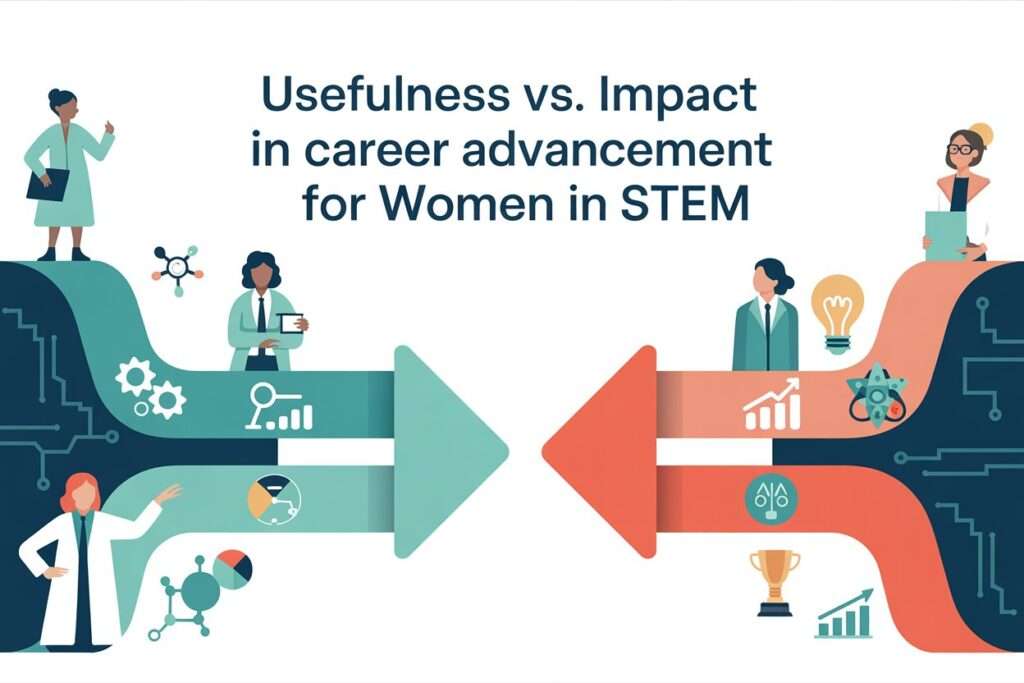 Usefulness vs. Impact in career advancement for Women in STEM